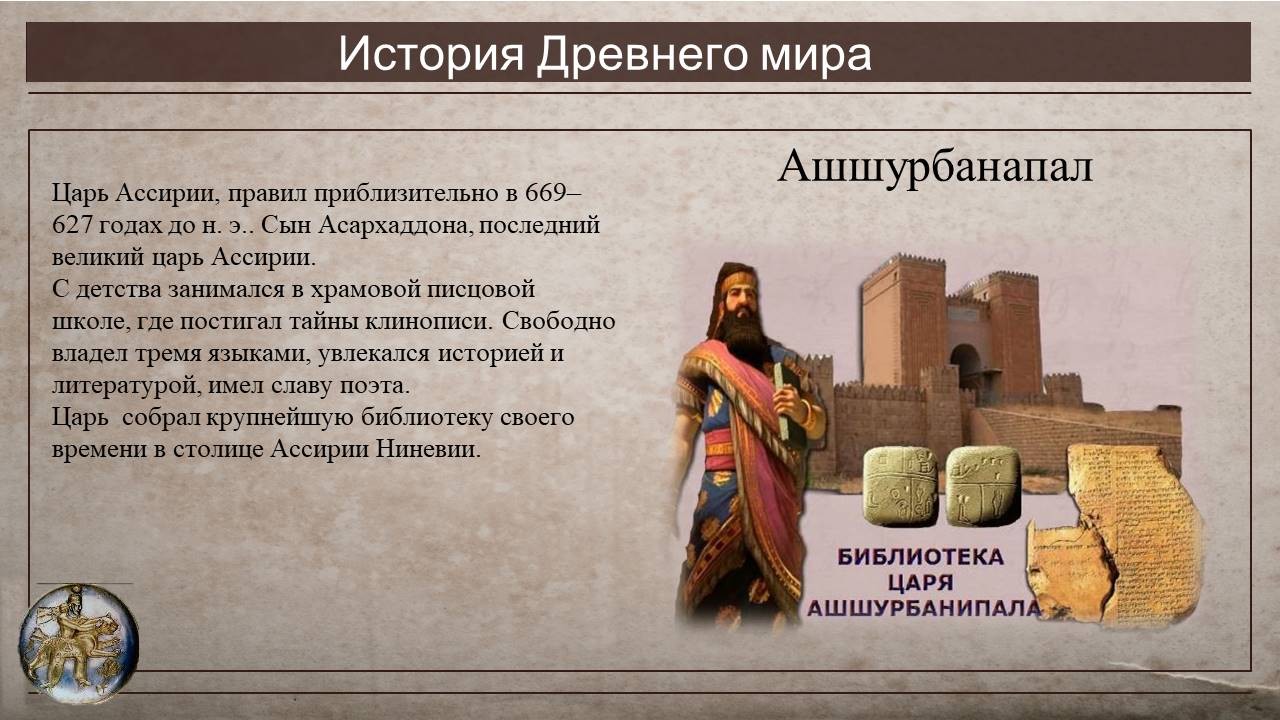 История Древнего мира

Ашшурбанапал

Царь Ассирии, правил приблизительно в 669–627 годах до н. э.. Сын Асархаддона, последний великий царь Ассирии.
С детства занимался в храмовой писцовой школе, где постигал тайны клинописи. Свободно владел тремя языками, увлекался историей и литературой, имел славу поэта.
Царь собрал крупнейшую библиотеку своего времени в столице Ассирии Ниневии.

БИБЛИОТЕКА
ЦАРЯ
АШШУРБАНИПАЛА